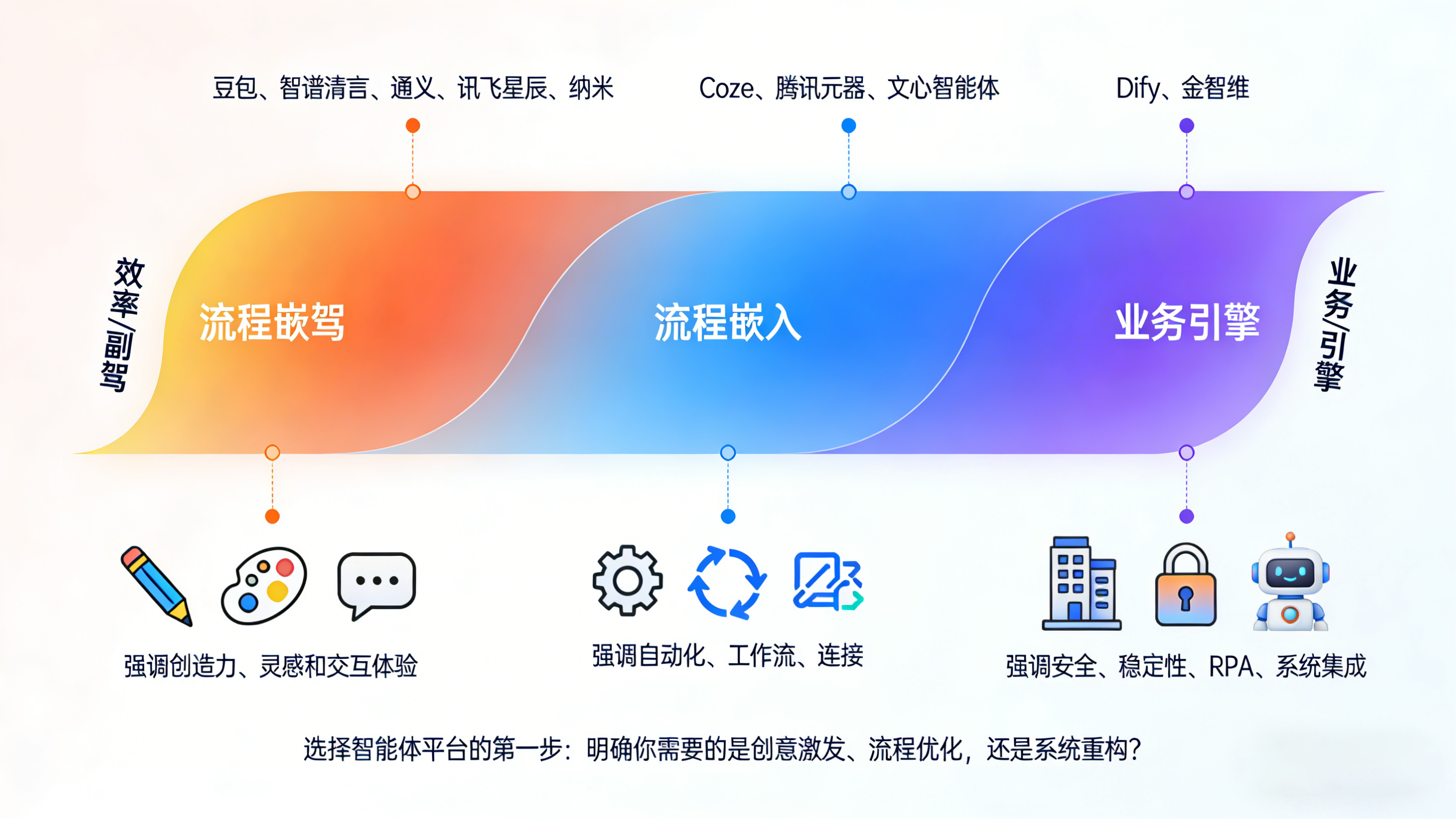 豆包、智谱清言、通义、讯飞星辰、纳米

Coze、腾讯元器、文心智能体

Dify、金智维

效率/副驾

流程嵌驾

流程嵌入

业务引擎

业务/引擎

强调创造力、灵感和交互体验

强调自动化、工作流、连接

强调安全、稳定性、RPA、系统集成

选择智能体平台的第一步：明确你需要的是创意激发、流程优化，还是系统重构？